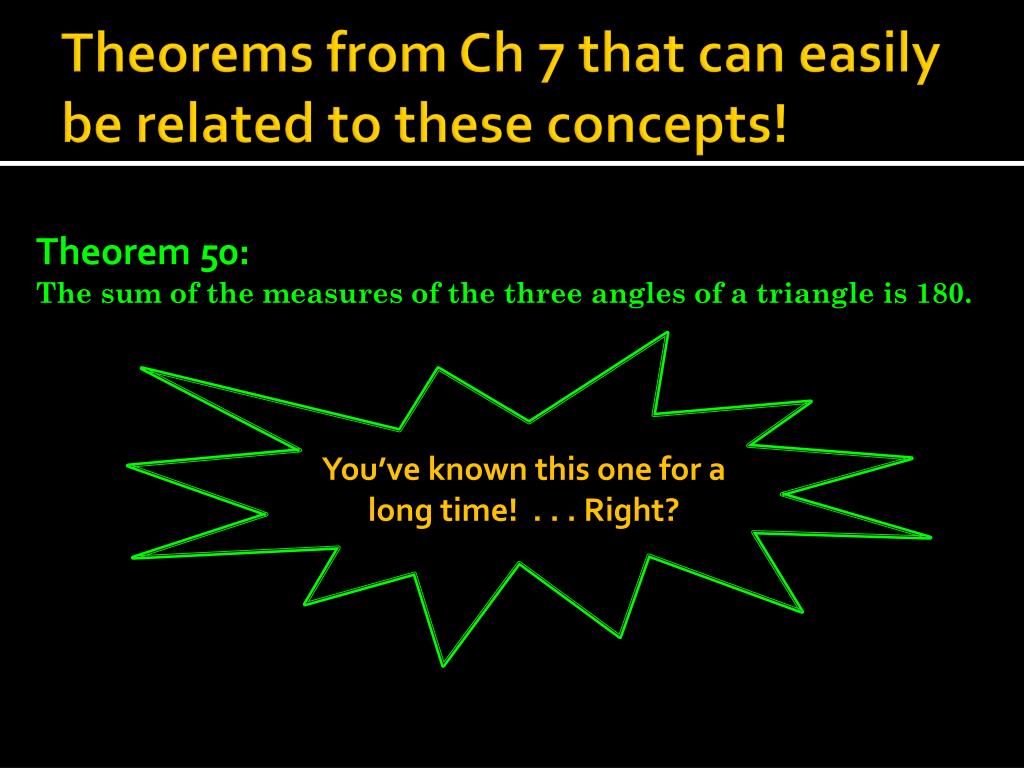 Theorems from Ch 7 that can easily be related to these concepts!

Theorem 50:
The sum of the measures of the three angles of a triangle is 180.

You've known this one for a long time! . . . Right?